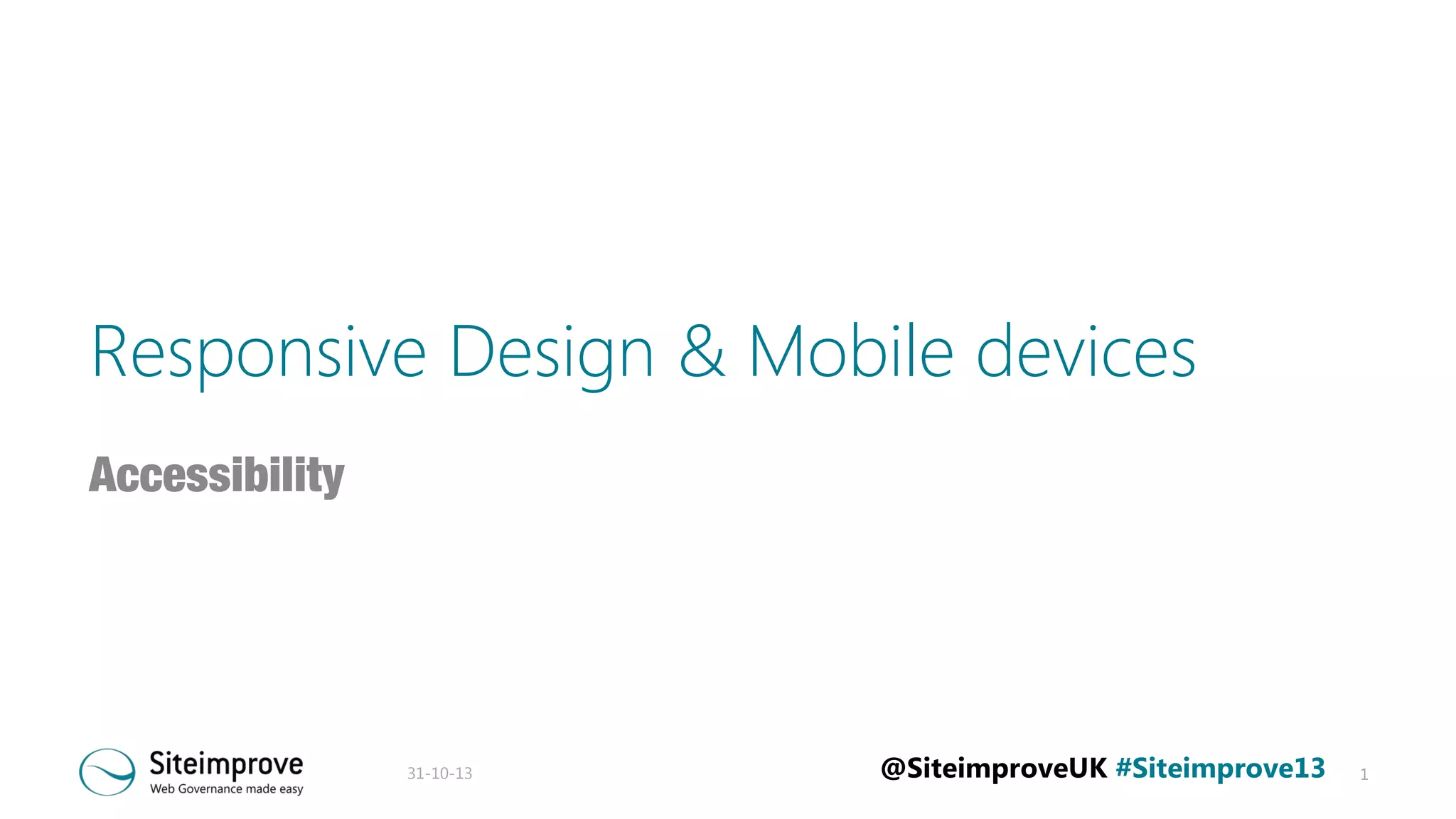 Responsive Design & Mobile devices

Accessibility

Siteimprove
Web Governance made easy

31-10-13

@SiteimproveUK #Siteimprove13

1